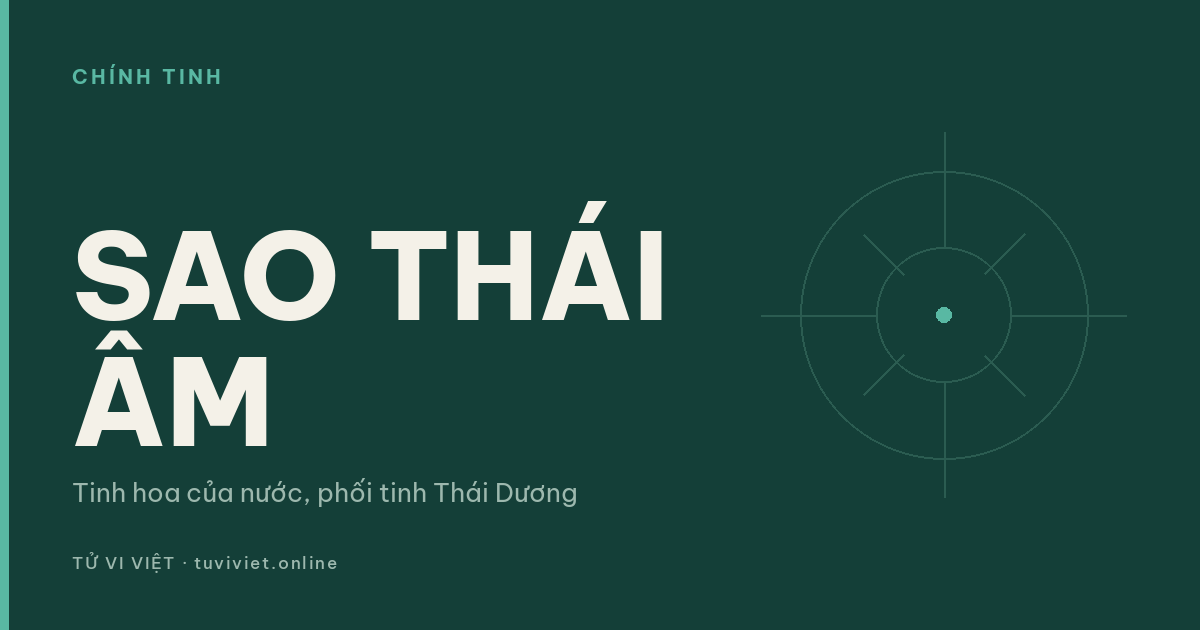 CHÍNH TINH

SAO THÁI ÂM

Tinh hoa của nước, phối tinh Thái Dương

TỬ VI VIỆT · tuviviet.online